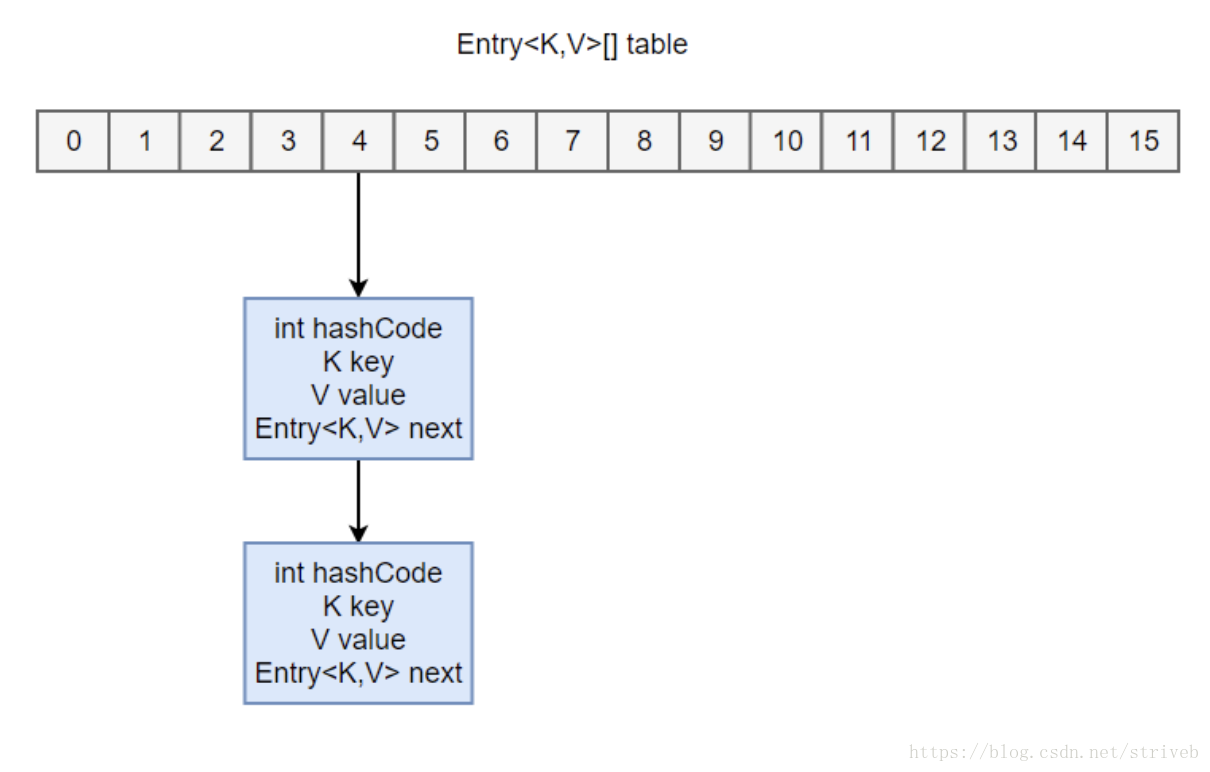 Entry<K,V>[] table

| 0 | 1 | 2 | 3 | 4 | 5 | 6 | 7 | 8 | 9 | 10 | 11 | 12 | 13 | 14 | 15 |
|---|---|---|---|---|---|---|---|---|---|---|---|---|---|---|---|

int hashCode
K key
V value
Entry<K,V> next

int hashCode
K key
V value
Entry<K,V> next

https://blog.csdn.net/striveb